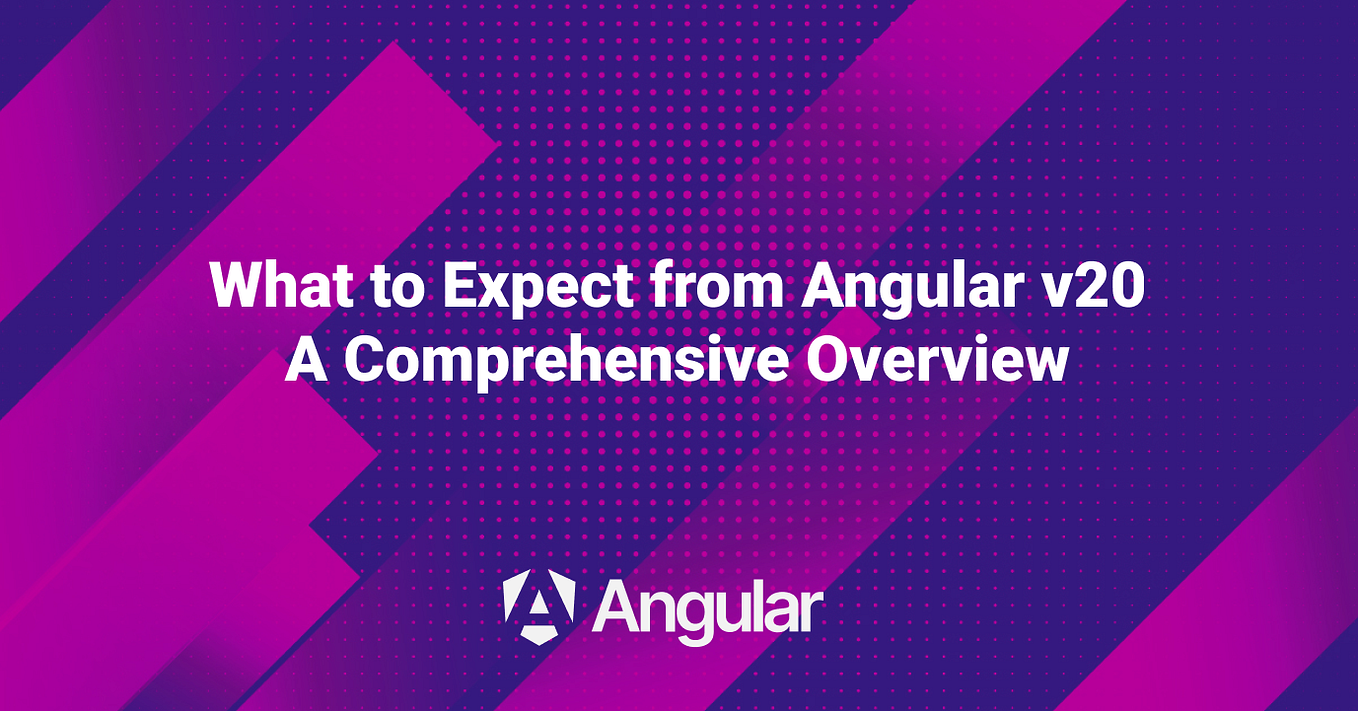 What to Expect from Angular v20
A Comprehensive Overview

Angular